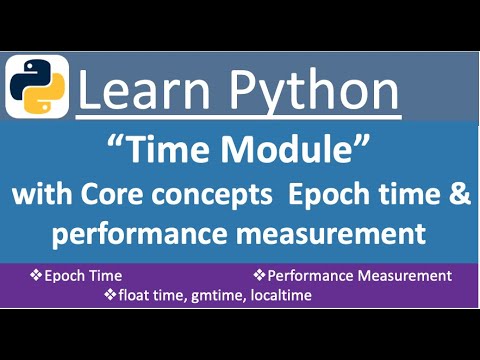 Learn Python

“Time Module”
with Core concepts Epoch time & performance measurement

❖Epoch Time ❖Performance Measurement
❖float time, gmtime, localtime